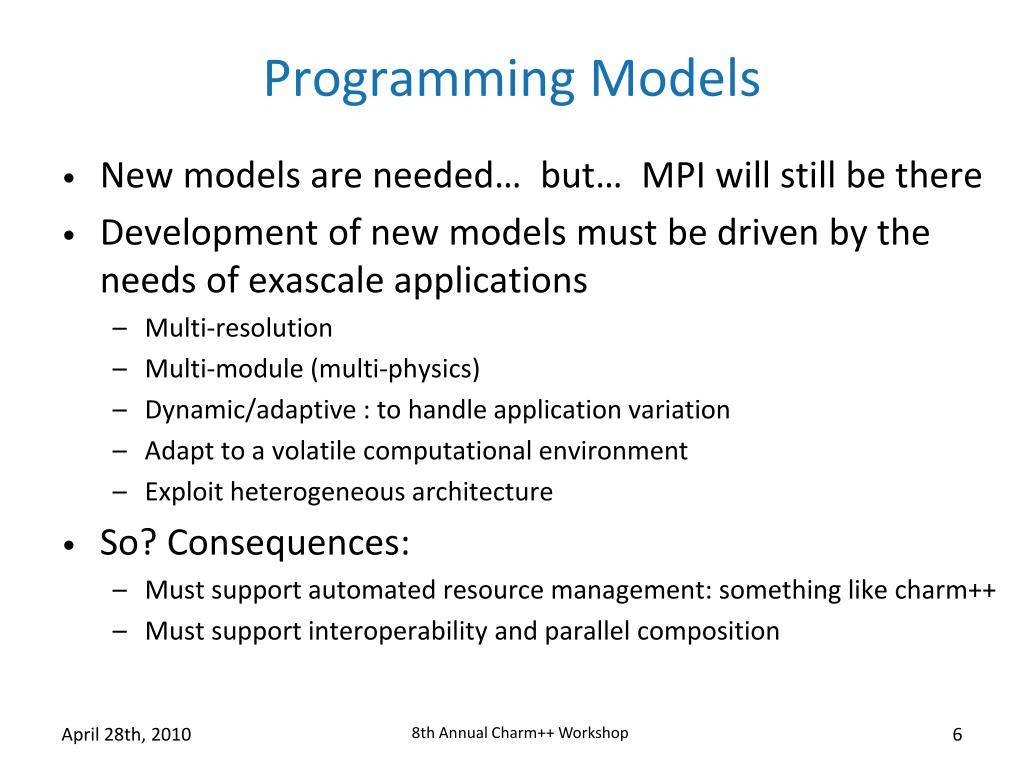 Programming Models

• New models are needed… but… MPI will still be there
• Development of new models must be driven by the needs of exascale applications
  – Multi-resolution
  – Multi-module (multi-physics)
  – Dynamic/adaptive : to handle application variation
  – Adapt to a volatile computational environment
  – Exploit heterogeneous architecture
• So? Consequences:
  – Must support automated resource management: something like charm++
  – Must support interoperability and parallel composition

April 28th, 2010
8th Annual Charm++ Workshop
6